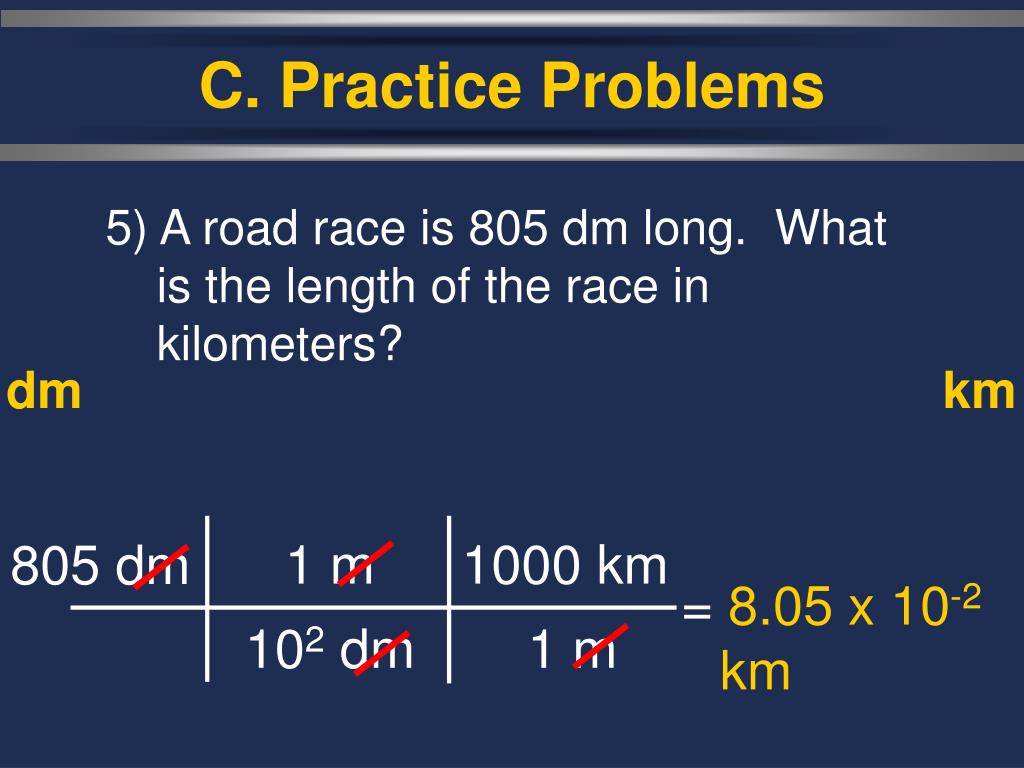 C. Practice Problems

5) A road race is 805 dm long. What is the length of the race in kilometers?

dm

km

| 805 dm | 1 m | 1000 km |
|---|---|---|
| | $10^2$ dm | 1 m |

= $8.05 \times 10^{-2}$ km